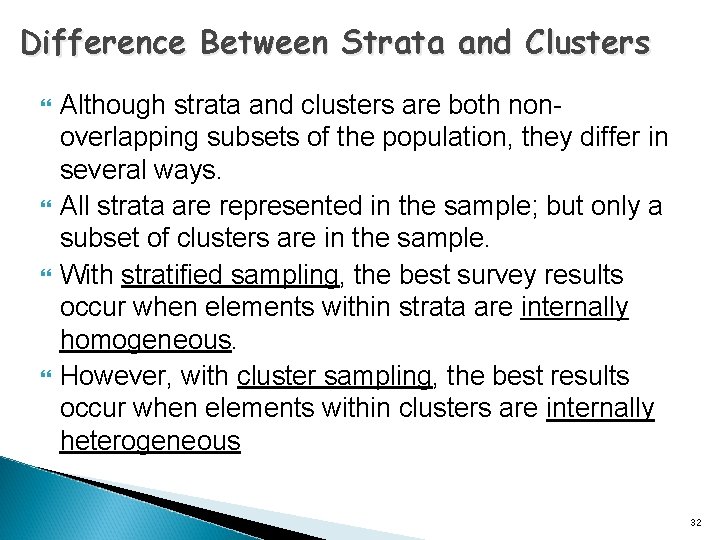 Difference Between Strata and Clusters

Although strata and clusters are both non-overlapping subsets of the population, they differ in several ways.

All strata are represented in the sample; but only a subset of clusters are in the sample.

With stratified sampling, the best survey results occur when elements within strata are internally homogeneous.

However, with cluster sampling, the best results occur when elements within clusters are internally heterogeneous

32